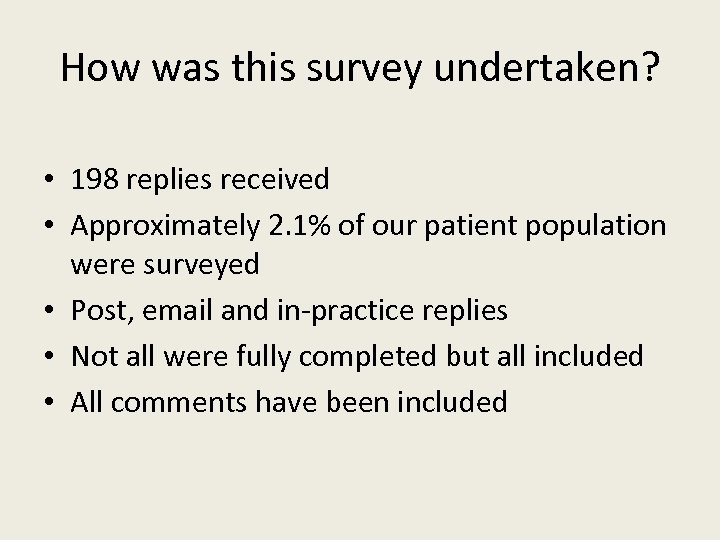 How was this survey undertaken?

• 198 replies received
• Approximately 2.1% of our patient population were surveyed
• Post, email and in-practice replies
• Not all were fully completed but all included
• All comments have been included